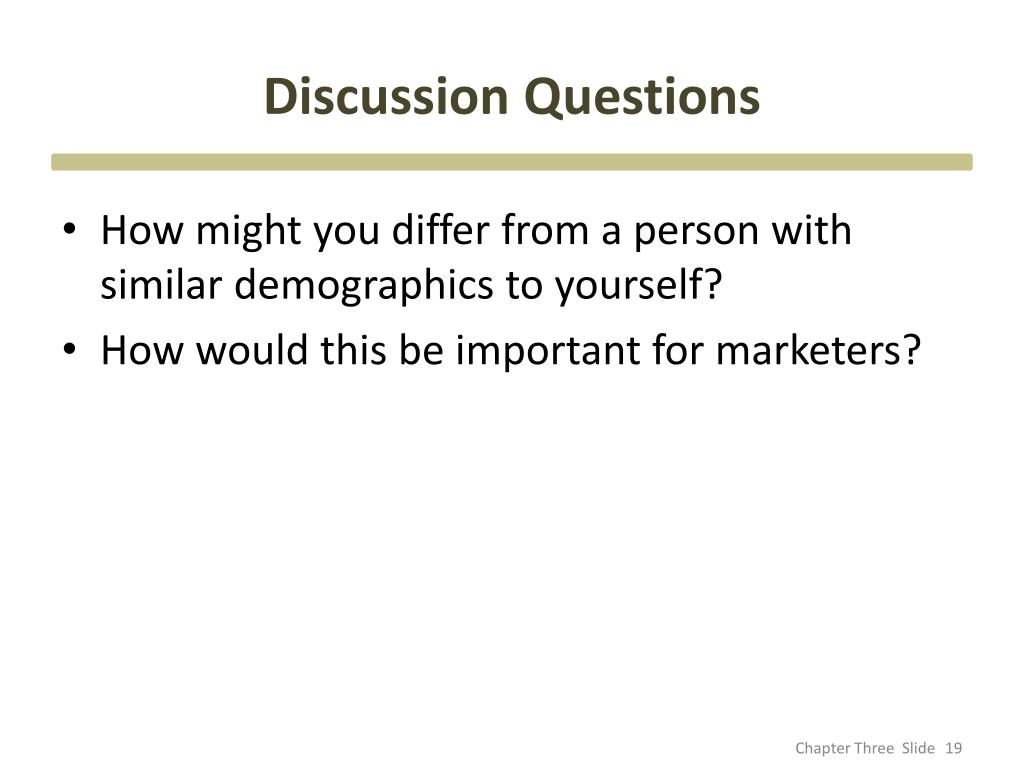 Discussion Questions

• How might you differ from a person with similar demographics to yourself?
• How would this be important for marketers?

Chapter Three Slide 19